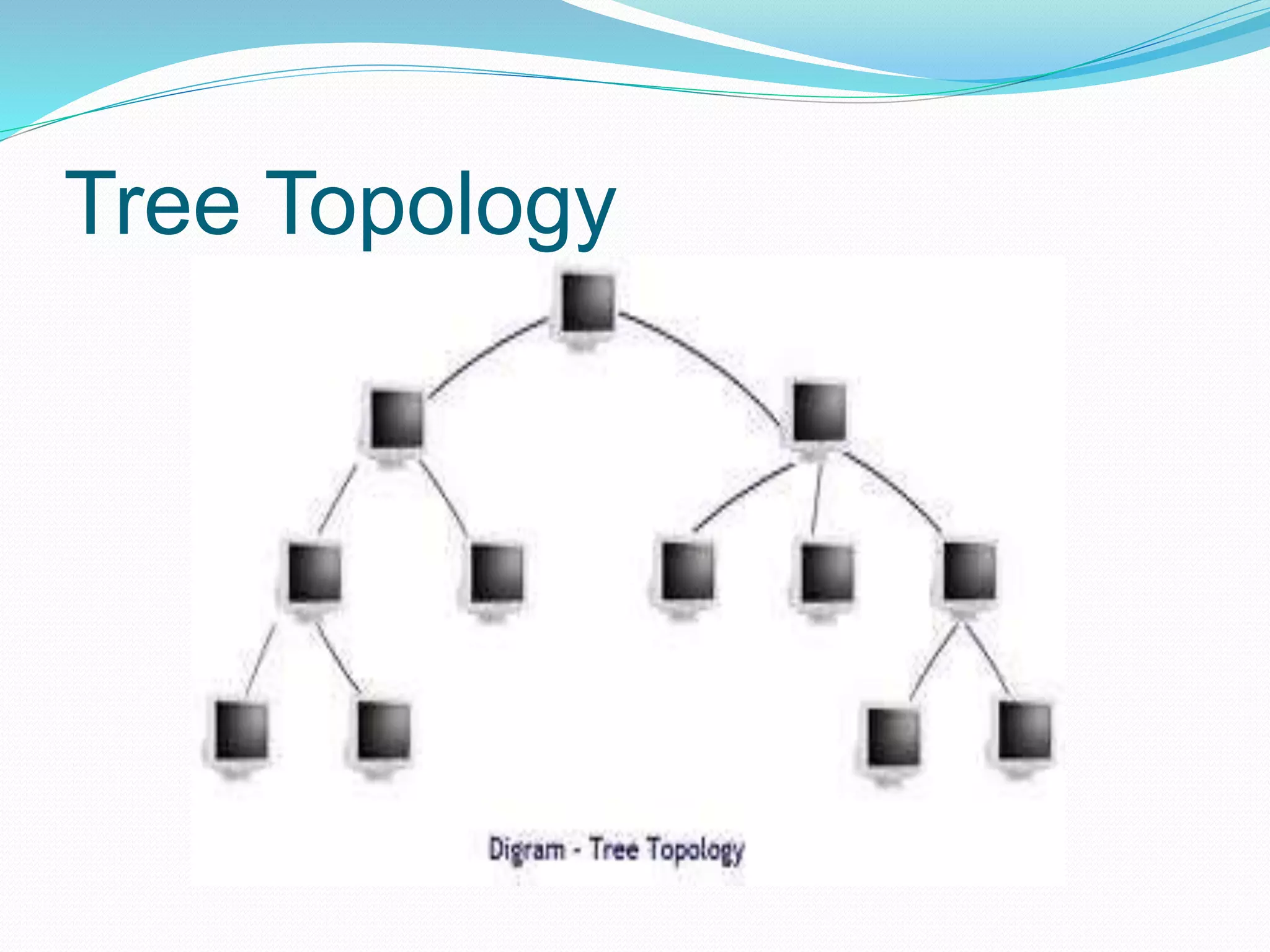 Tree Topology

Digram - Tree Topology